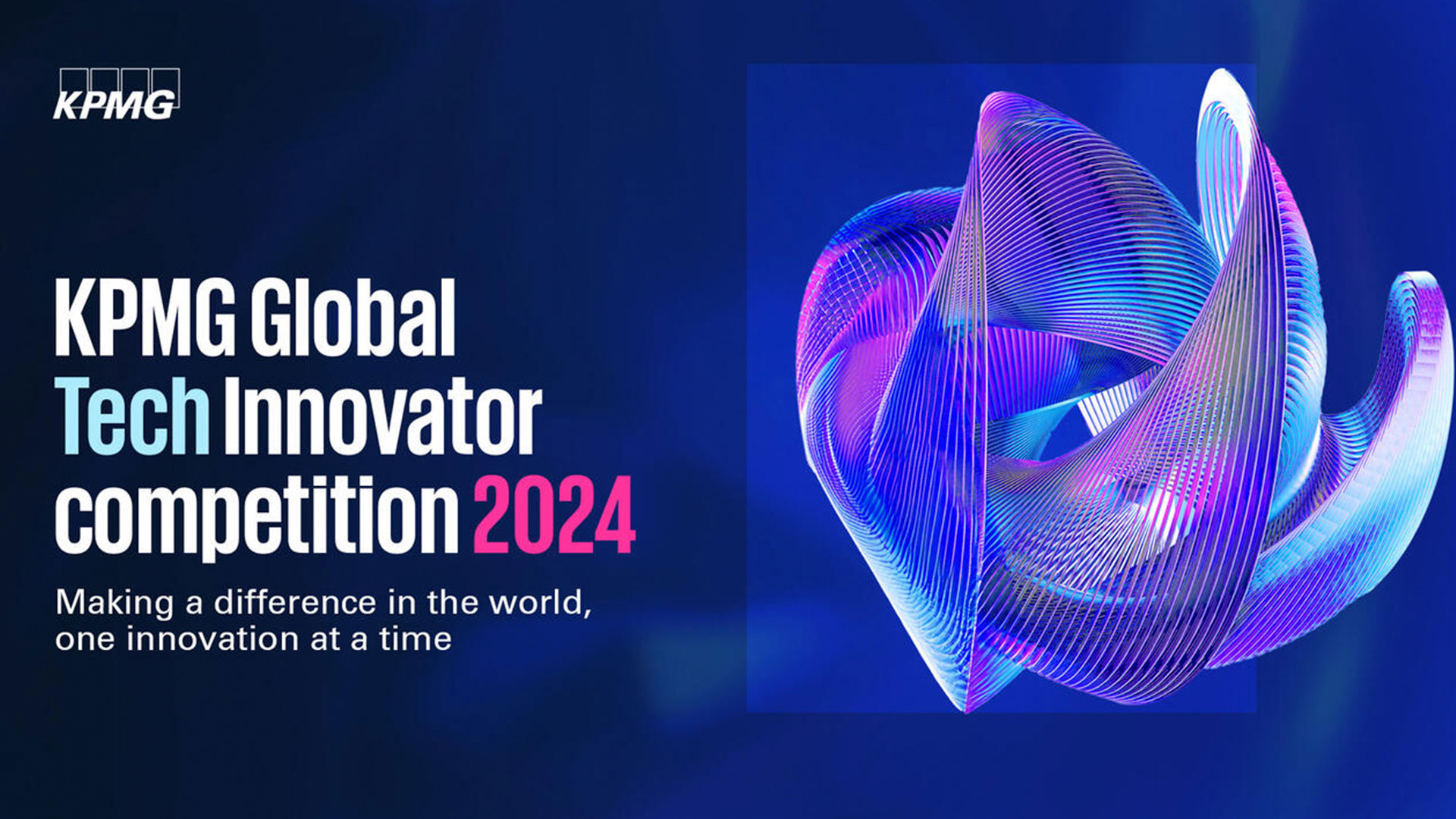 KPMG

KPMG Global Tech Innovator competition 2024

Making a difference in the world, one innovation at a time